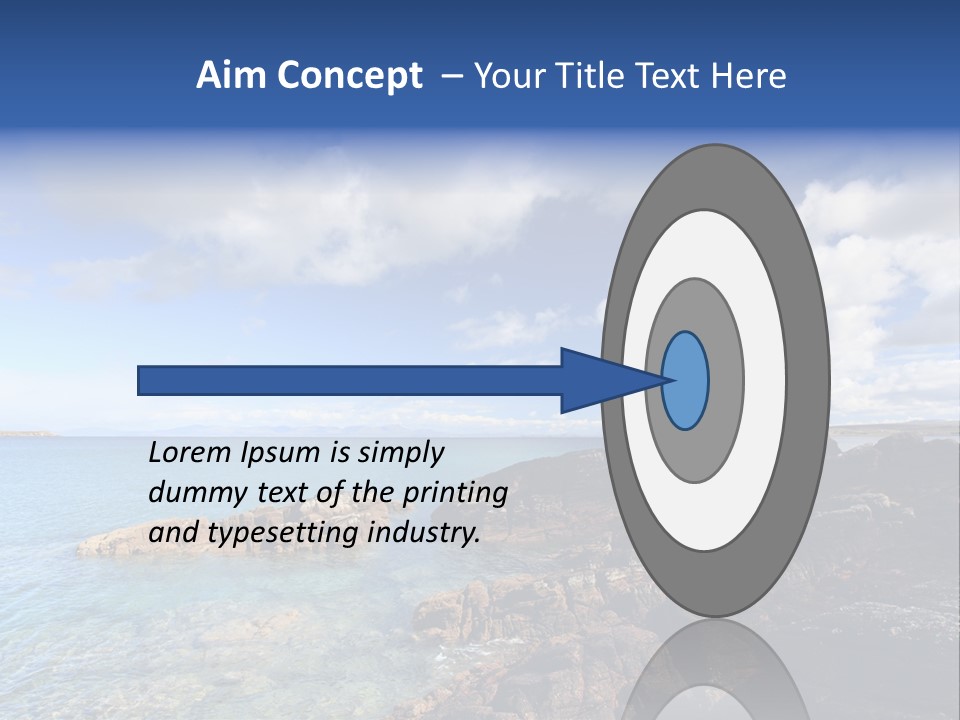 Aim Concept – Your Title Text Here

Lorem Ipsum is simply dummy text of the printing and typesetting industry.